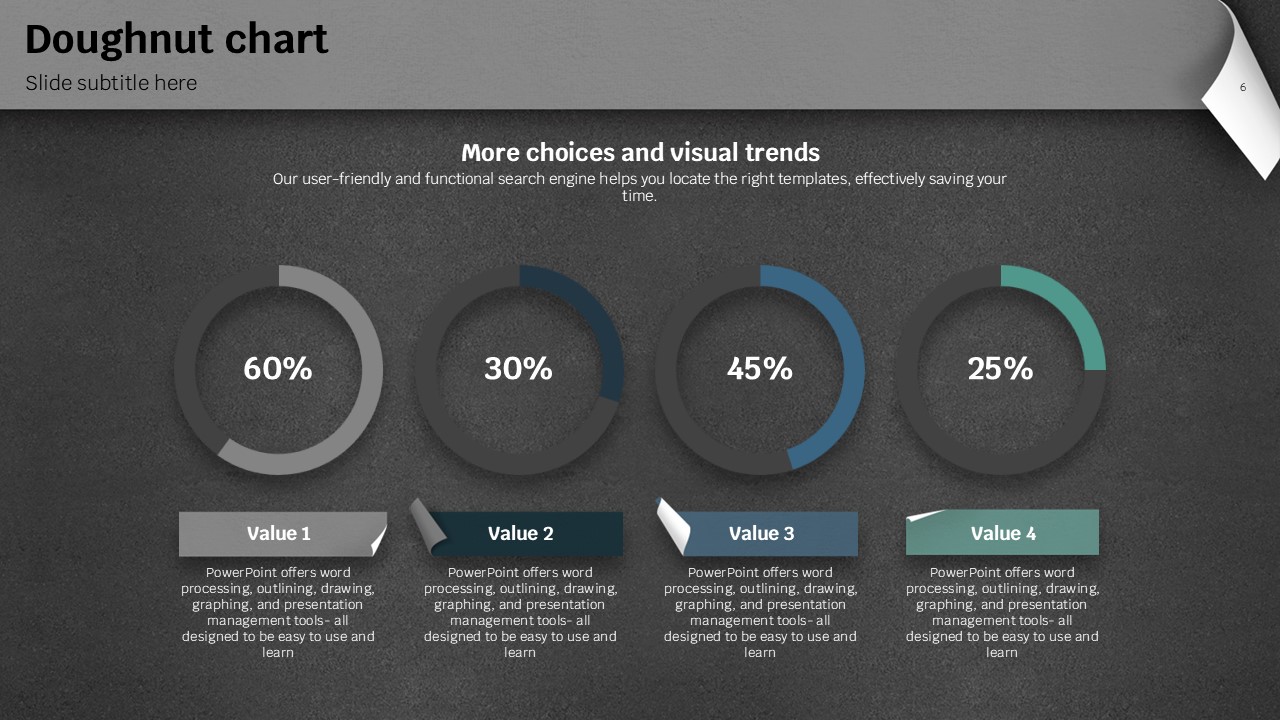 Doughnut chart
Slide subtitle here
6

More choices and visual trends
Our user-friendly and functional search engine helps you locate the right templates, effectively saving your time.

60%
30%
45%
25%

Value 1
PowerPoint offers word processing, outlining, drawing, graphing, and presentation management tools- all designed to be easy to use and learn

Value 2
PowerPoint offers word processing, outlining, drawing, graphing, and presentation management tools- all designed to be easy to use and learn

Value 3
PowerPoint offers word processing, outlining, drawing, graphing, and presentation management tools- all designed to be easy to use and learn

Value 4
PowerPoint offers word processing, outlining, drawing, graphing, and presentation management tools- all designed to be easy to use and learn